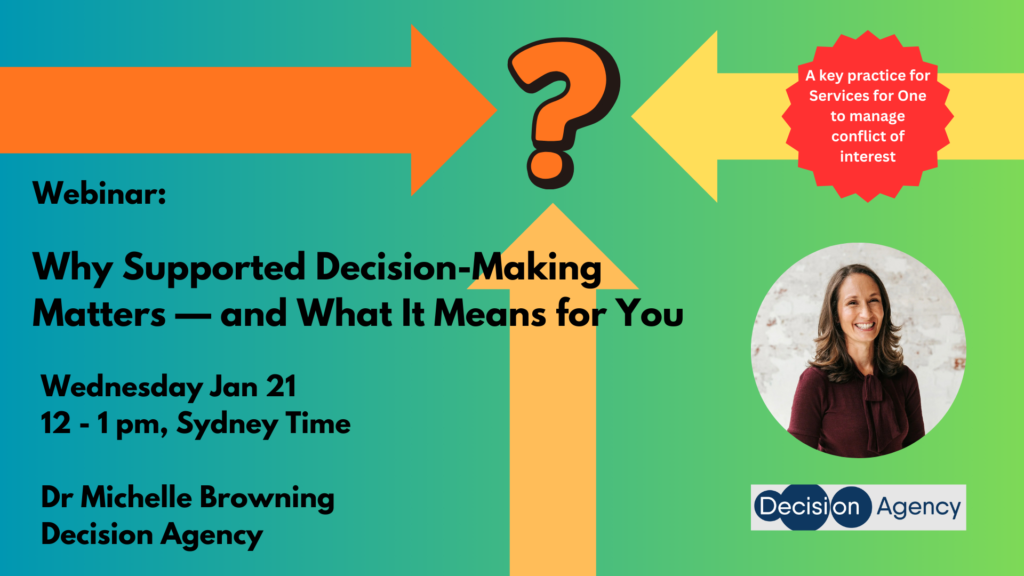 ?

A key practice for Services for One to manage conflict of interest

Webinar:

Why Supported Decision-Making Matters — and What It Means for You

Wednesday Jan 21
12 - 1 pm, Sydney Time

Dr Michelle Browning
Decision Agency

Decision Agency